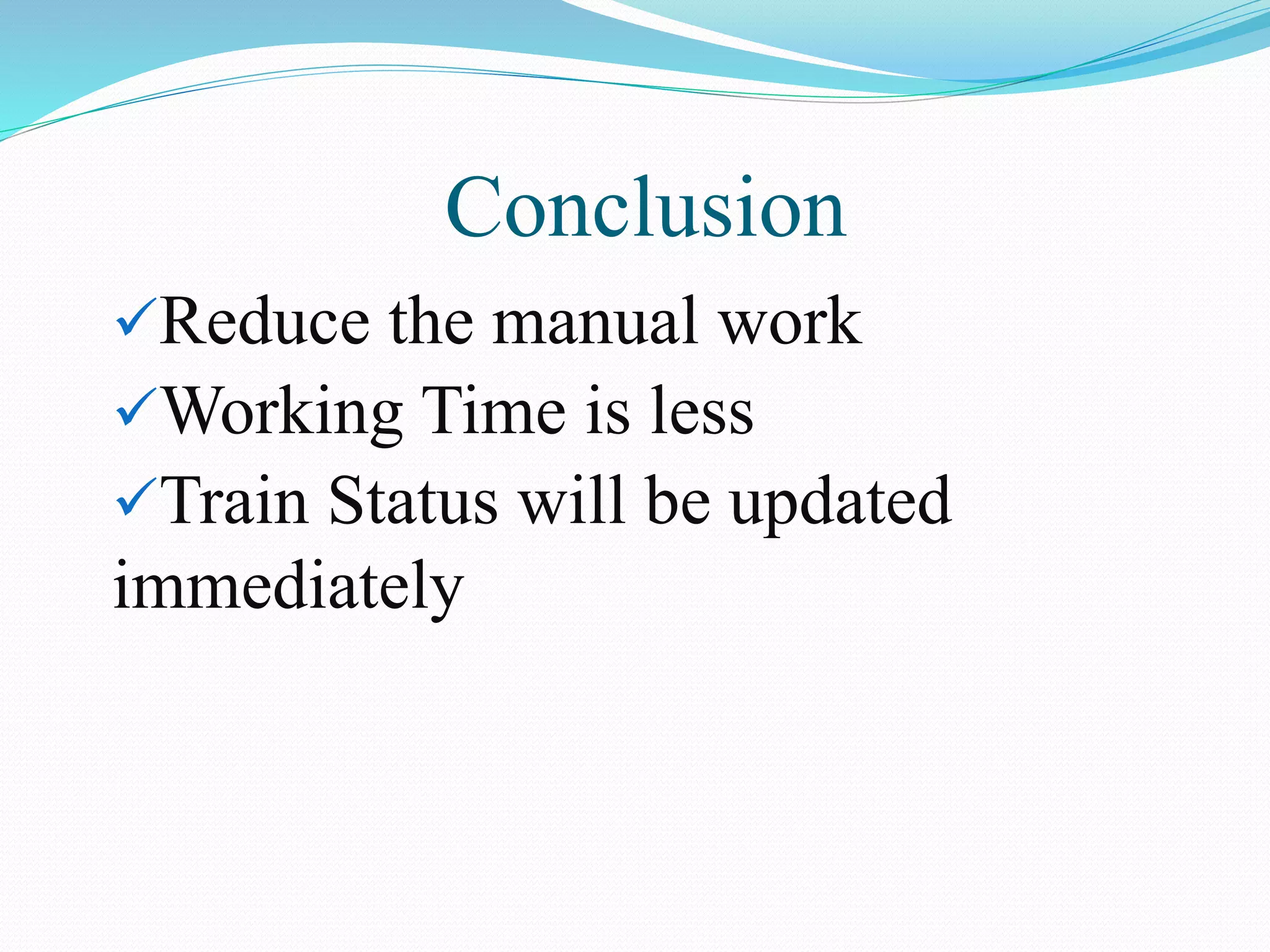 Conclusion

✓Reduce the manual work

✓Working Time is less

✓Train Status will be updated immediately